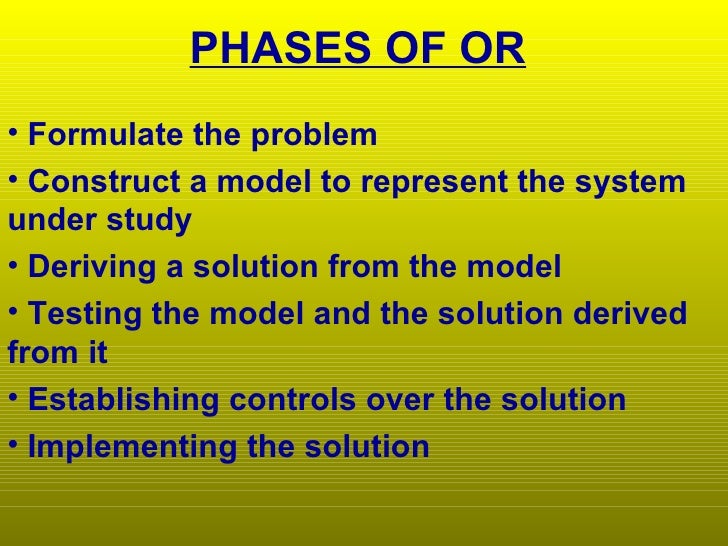 PHASES OF OR

• Formulate the problem

• Construct a model to represent the system under study

• Deriving a solution from the model

• Testing the model and the solution derived from it

• Establishing controls over the solution

• Implementing the solution